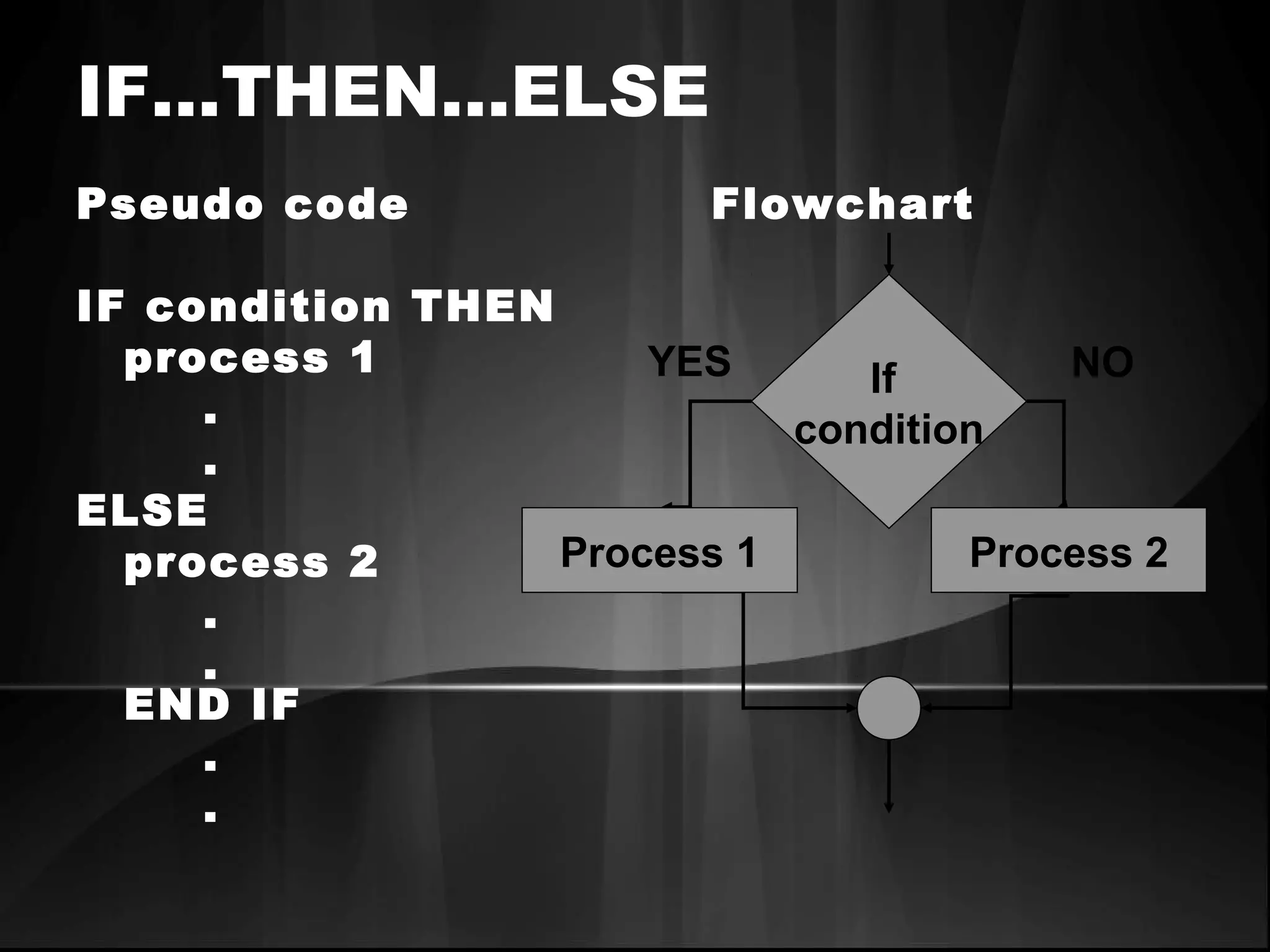 IF…THEN…ELSE

Pseudo code

IF condition THEN
process 1
.
.
ELSE
process 2
.
.
END IF
.
.

Flowchart

YES

If condition

NO

Process 1

Process 2